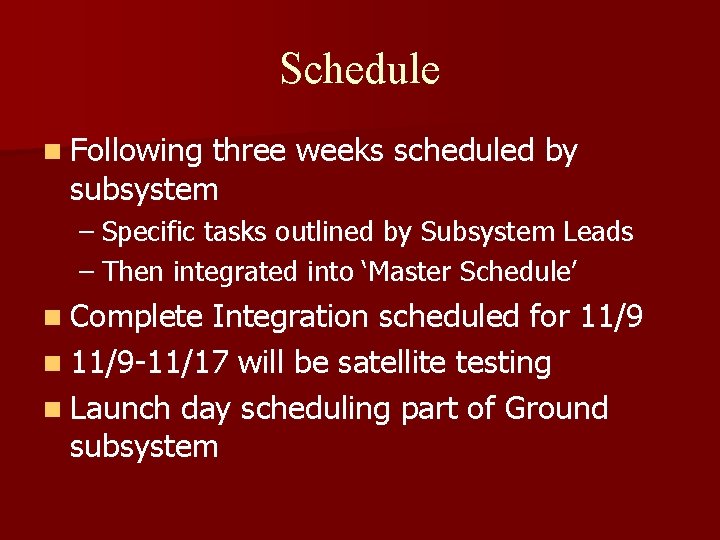 Schedule

Following three weeks scheduled by subsystem

– Specific tasks outlined by Subsystem Leads

– Then integrated into ‘Master Schedule’

Complete Integration scheduled for 11/9

11/9-11/17 will be satellite testing

Launch day scheduling part of Ground subsystem